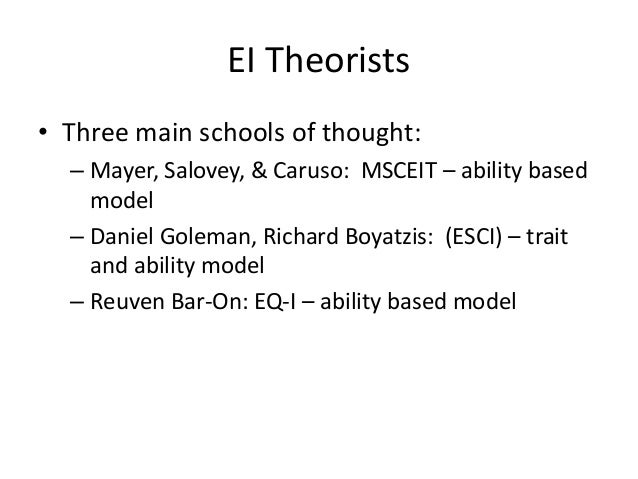 EI Theorists

• Three main schools of thought:
 – Mayer, Salovey, & Caruso: MSCEIT – ability based model
 – Daniel Goleman, Richard Boyatzis: (ESCI) – trait and ability model
 – Reuven Bar-On: EQ-I – ability based model